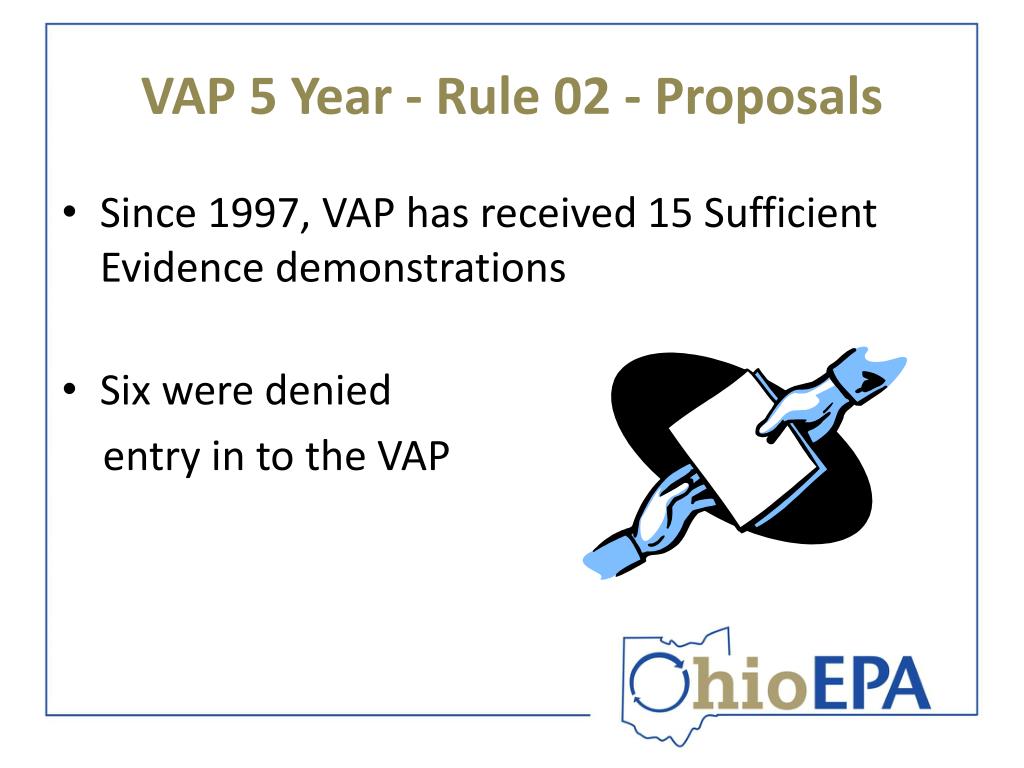 VAP 5 Year - Rule 02 - Proposals

• Since 1997, VAP has received 15 Sufficient Evidence demonstrations

• Six were denied entry in to the VAP

OhioEPA